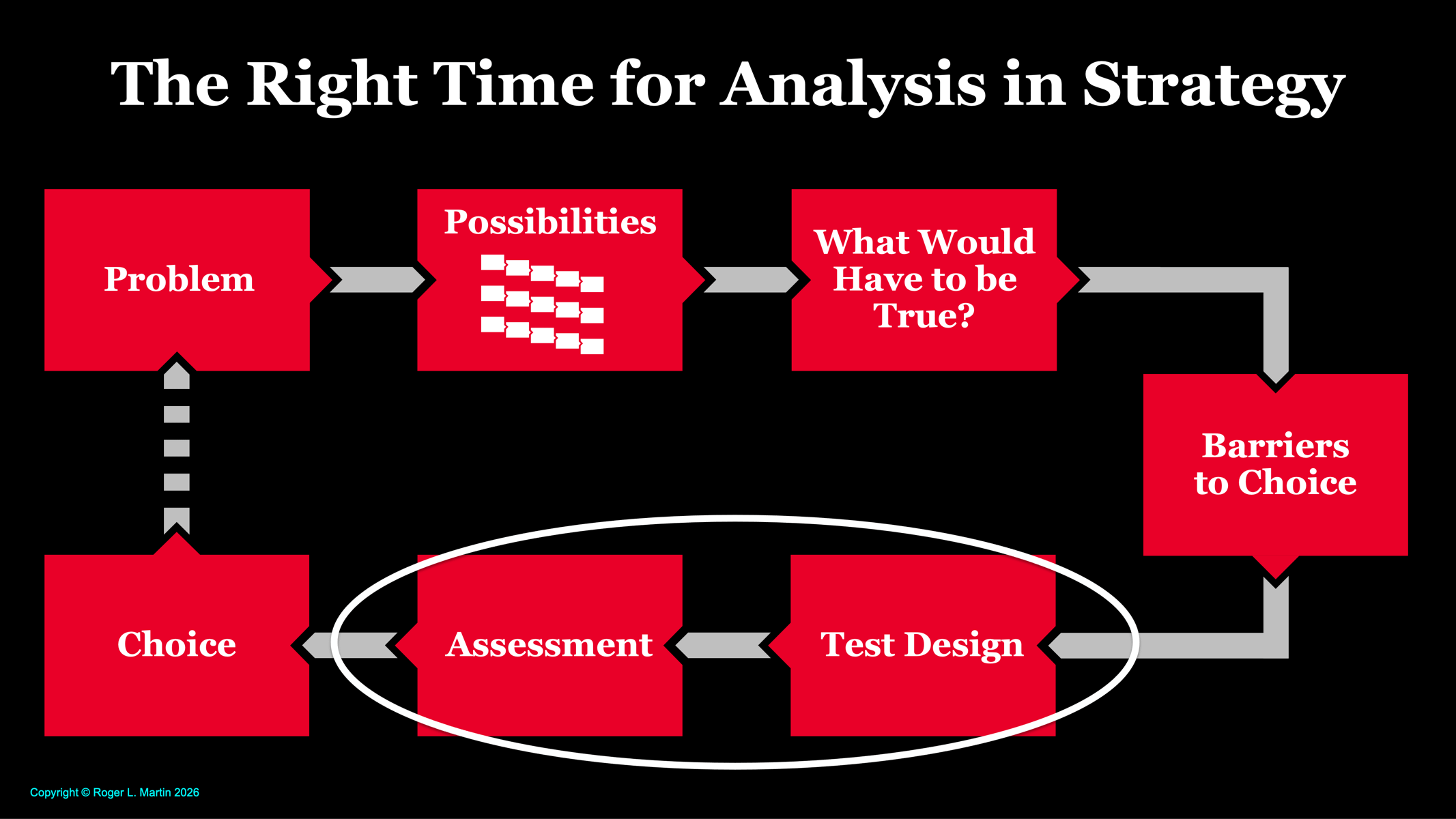 The Right Time for Analysis in Strategy

Problem

Possibilities

What Would Have to be True?

Barriers to Choice

Test Design

Assessment

Choice

Copyright © Roger L. Martin 2026